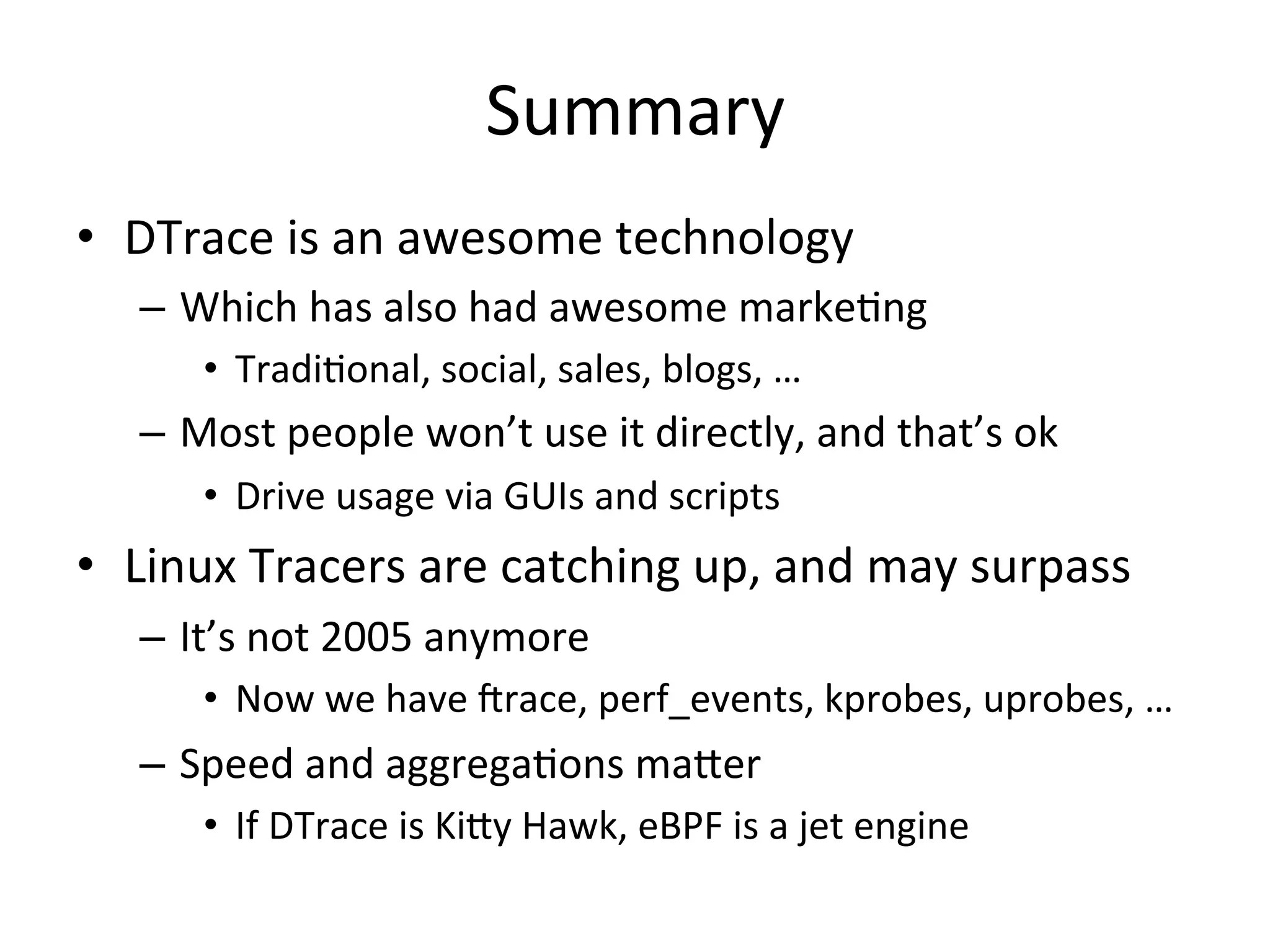 Summary

• DTrace is an awesome technology
  – Which has also had awesome marketing
    • Traditional, social, sales, blogs, …
  – Most people won’t use it directly, and that’s ok
    • Drive usage via GUIs and scripts
• Linux Tracers are catching up, and may surpass
  – It’s not 2005 anymore
    • Now we have ftrace, perf_events, kprobes, uprobes, …
  – Speed and aggregations matter
    • If DTrace is Kitty Hawk, eBPF is a jet engine